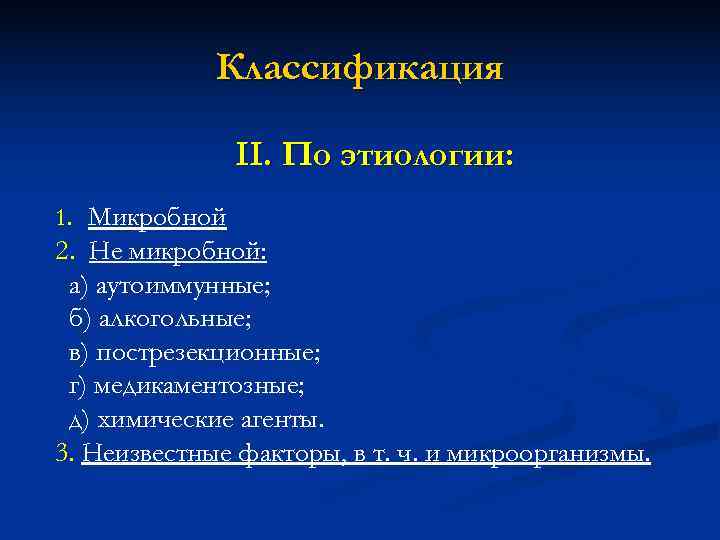 Классификация

II. По этиологии:

1. Микробной
2. Не микробной:
а) аутоиммунные;
б) алкогольные;
в) пострезекционные;
г) медикаментозные;
д) химические агенты.
3. Неизвестные факторы, в т. ч. и микроорганизмы.